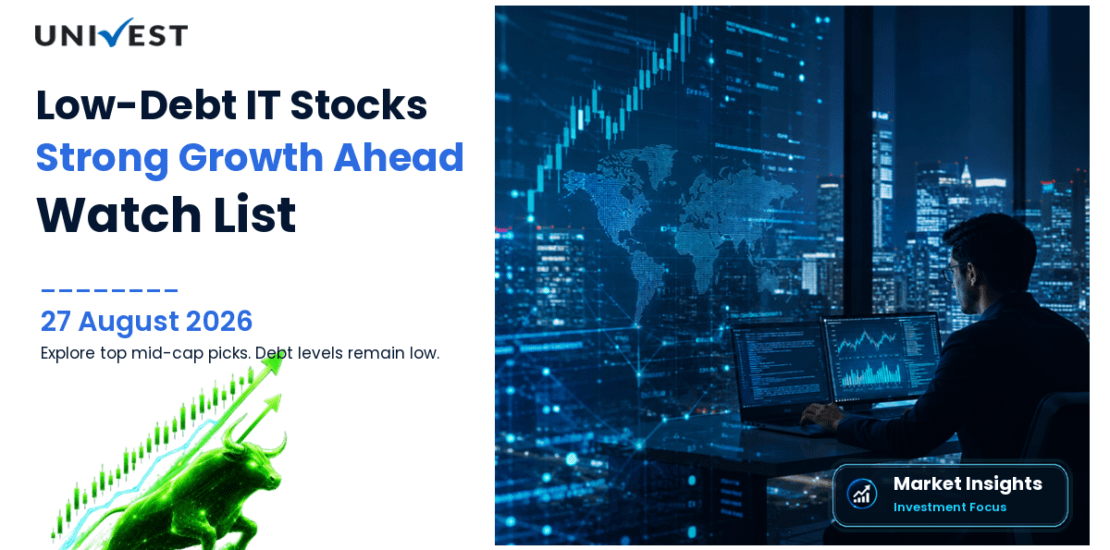 UNIVEST

Low-Debt IT Stocks
Strong Growth Ahead
Watch List

27 August 2026
Explore top mid-cap picks. Debt levels remain low.

Market Insights
Investment Focus